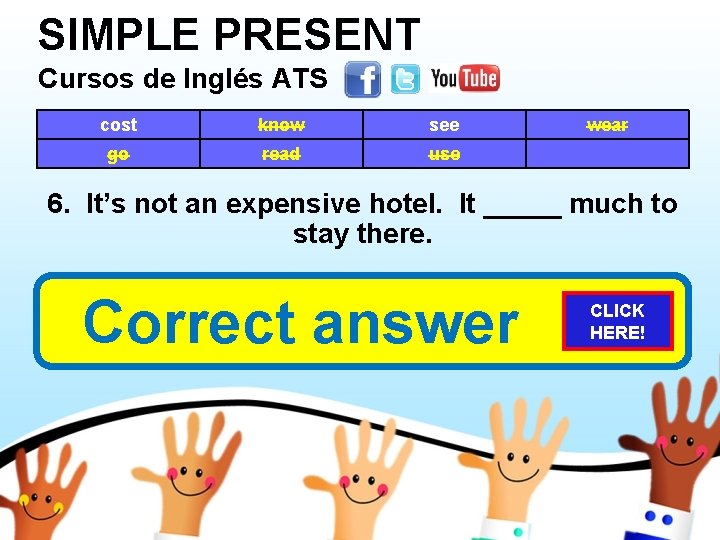 SIMPLE PRESENT

Cursos de Inglés ATS f YouTube

| cost | ~~know~~ | see | ~~wear~~ |
|---|---|---|---|
| ~~go~~ | ~~read~~ | ~~use~~ | |

6. It's not an expensive hotel. It _____ much to stay there.

Correct answer

CLICK HERE!